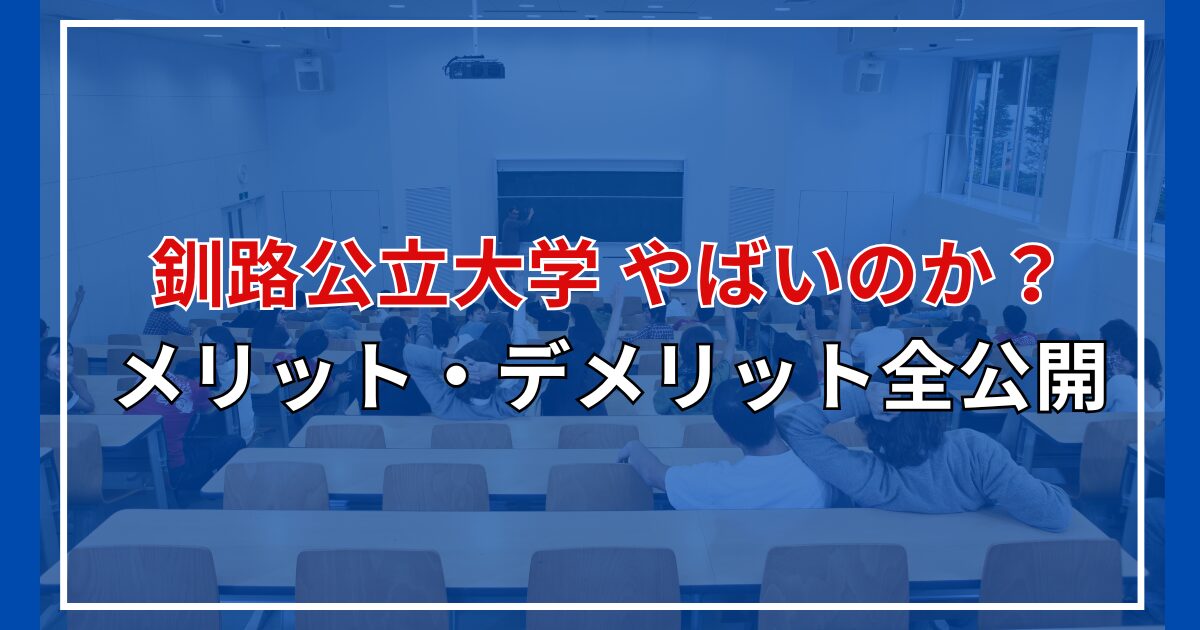 釧路公立大学 やばいのか？

メリット・デメリット全公開